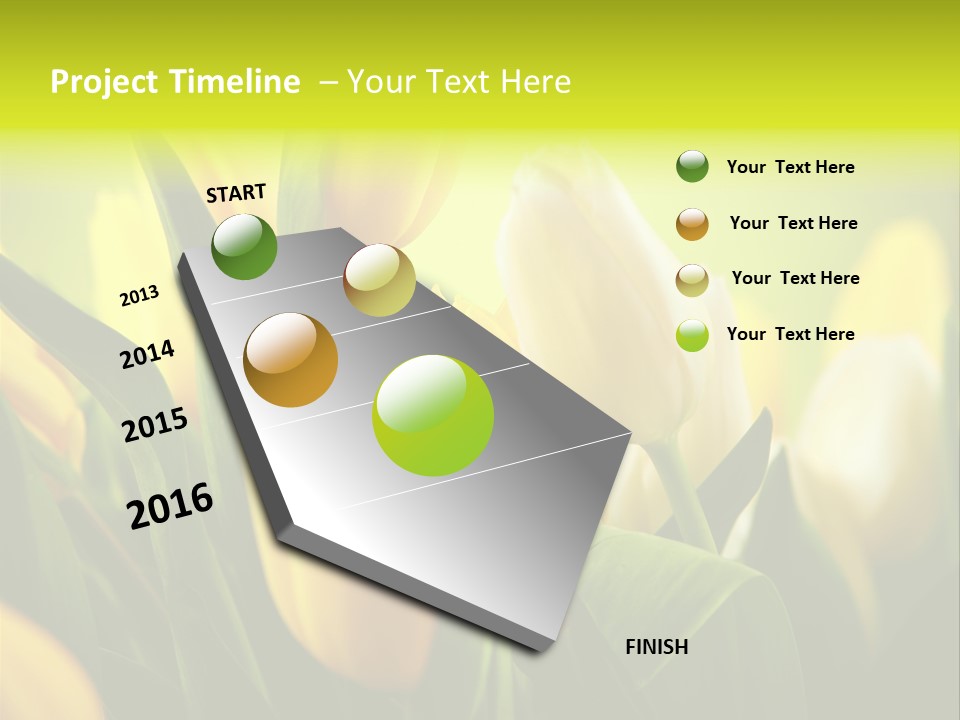 Project Timeline – Your Text Here

START

2013

2014

2015

2016

FINISH

Your Text Here

Your Text Here

Your Text Here

Your Text Here